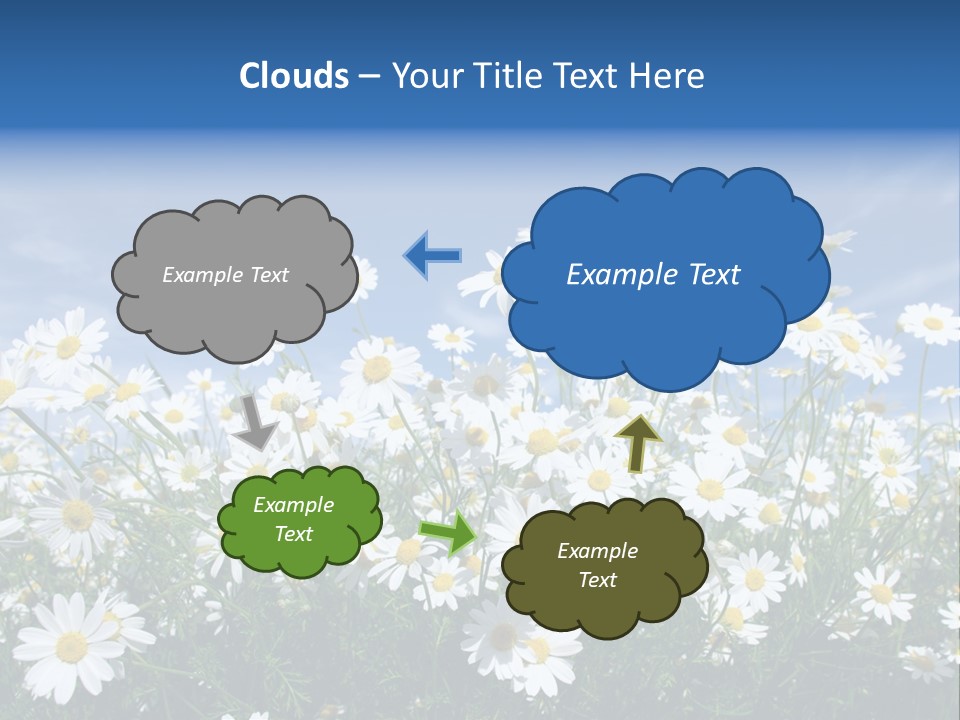 Clouds – Your Title Text Here

Example Text

Example Text

Example Text

Example Text